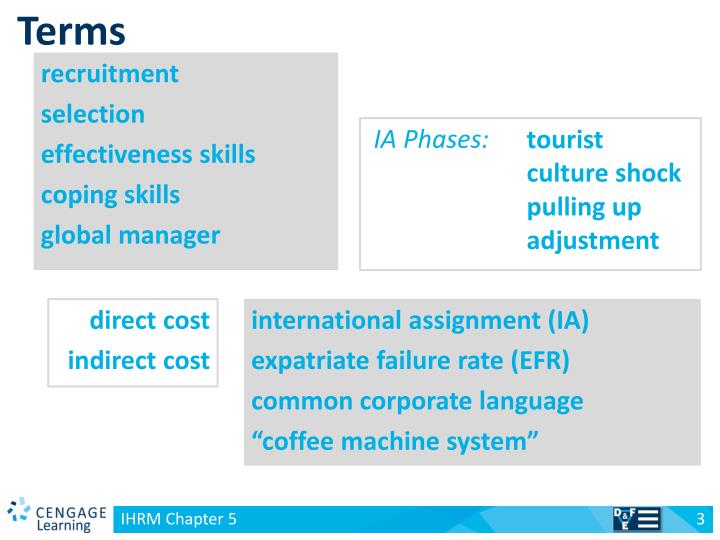 Terms

recruitment
selection
effectiveness skills
coping skills
global manager

IA Phases: tourist
culture shock
pulling up
adjustment

direct cost
indirect cost

international assignment (IA)
expatriate failure rate (EFR)
common corporate language
“coffee machine system”

CENGAGE Learning

IHRM Chapter 5

D&F E

3